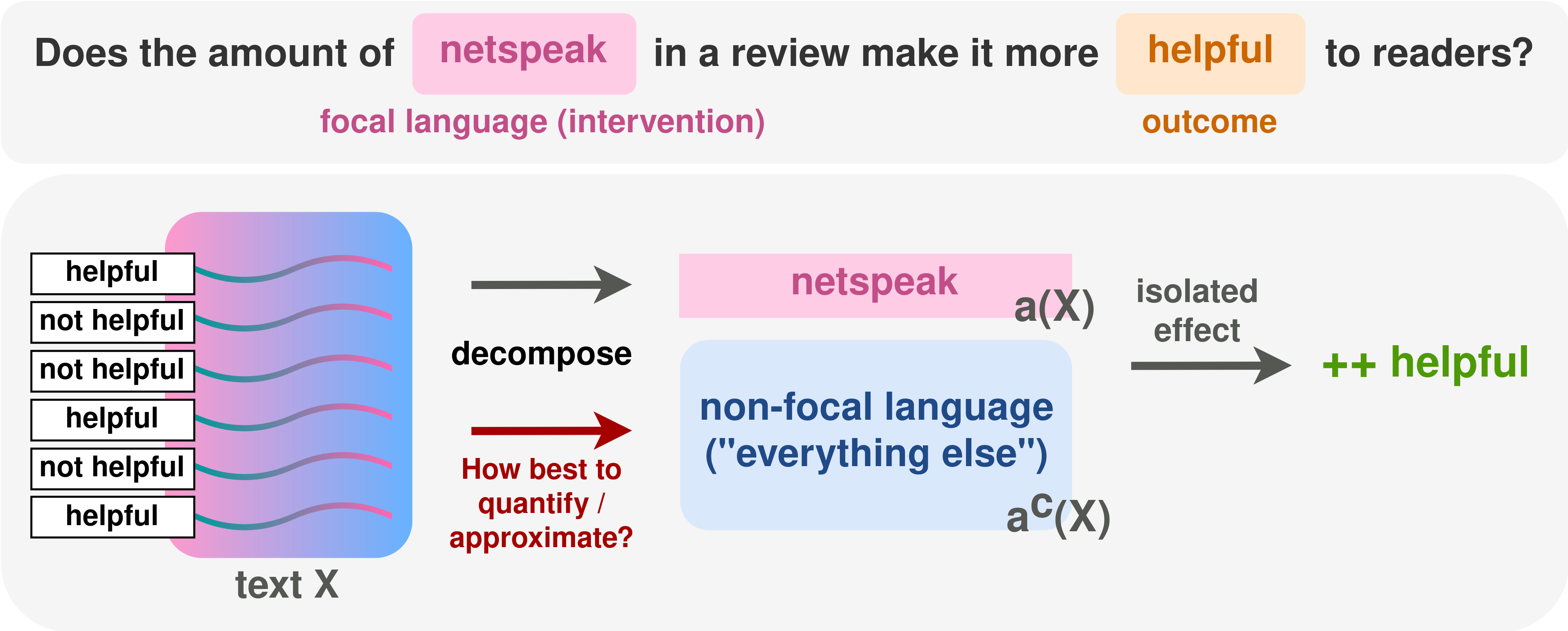 Does the amount of netspeak in a review make it more helpful to readers?

focal language (intervention)

outcome

helpful
not helpful
not helpful
helpful
not helpful
helpful

text X

decompose

How best to quantify / approximate?

netspeak

$a(X)$

non-focal language ("everything else")

$a^c(X)$

isolated effect

++ helpful